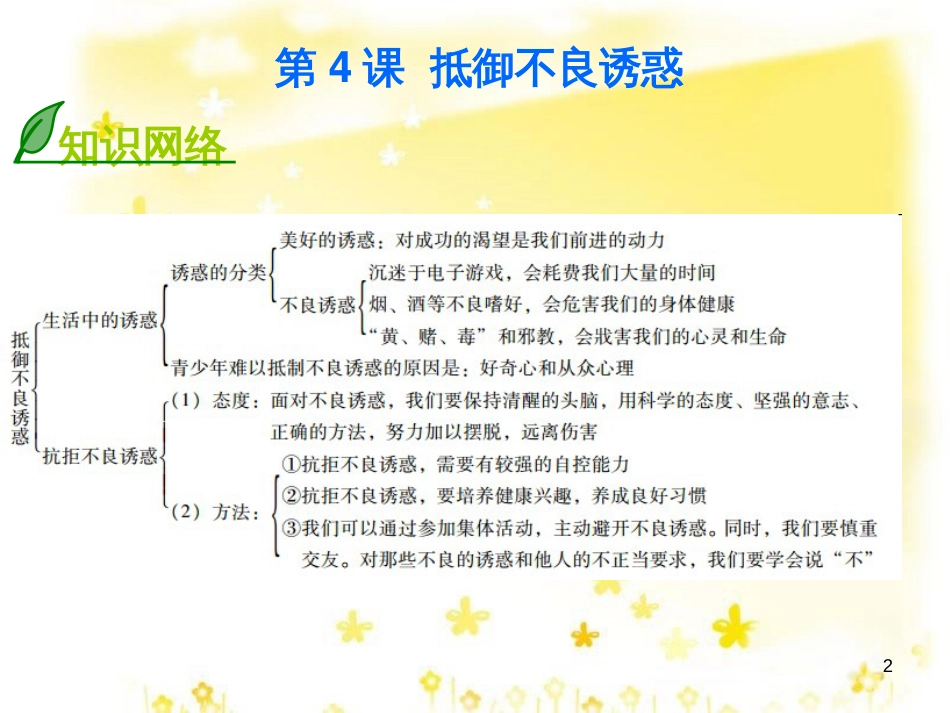 第 4 课 抵御不良诱惑

知识网络

抵御不良诱惑

生活中的诱惑

诱惑的分类

美好的诱惑：对成功的渴望是我们前进的动力

不良诱惑

沉迷于电子游戏，会耗费我们大量的时间

烟、酒等不良嗜好，会危害我们的身体健康

“黄、赌、毒”和邪教，会戕害我们的心灵和生命

青少年难以抵制不良诱惑的原因是：好奇心和从众心理

抗拒不良诱惑

（1）态度：面对不良诱惑，我们要保持清醒的头脑，用科学的态度、坚强的意志、正确的方法，努力加以摆脱，远离伤害

（2）方法：

①抗拒不良诱惑，需要有较强的自控能力

②抗拒不良诱惑，要培养健康兴趣，养成良好习惯

③我们可以通过参加集体活动，主动避开不良诱惑。同时，我们要慎重交友。对那些不良的诱惑和他人的不正当要求，我们要学会说“不”

2